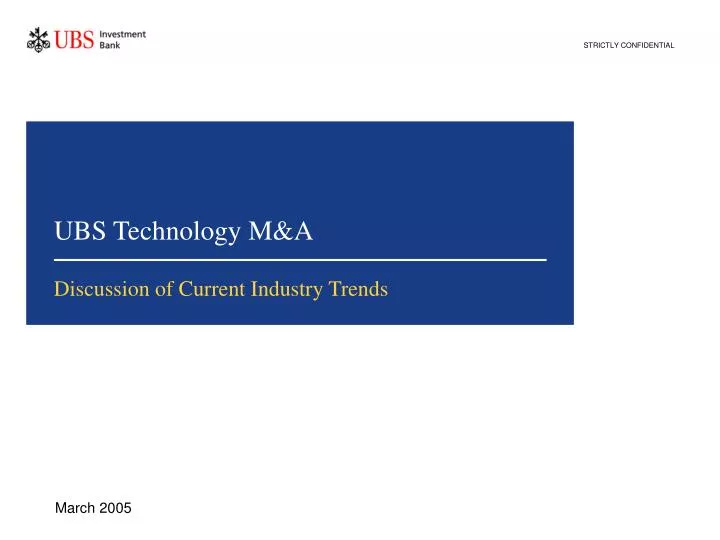 UBS Investment Bank

STRICTLY CONFIDENTIAL

UBS Technology M&A

Discussion of Current Industry Trends

March 2005